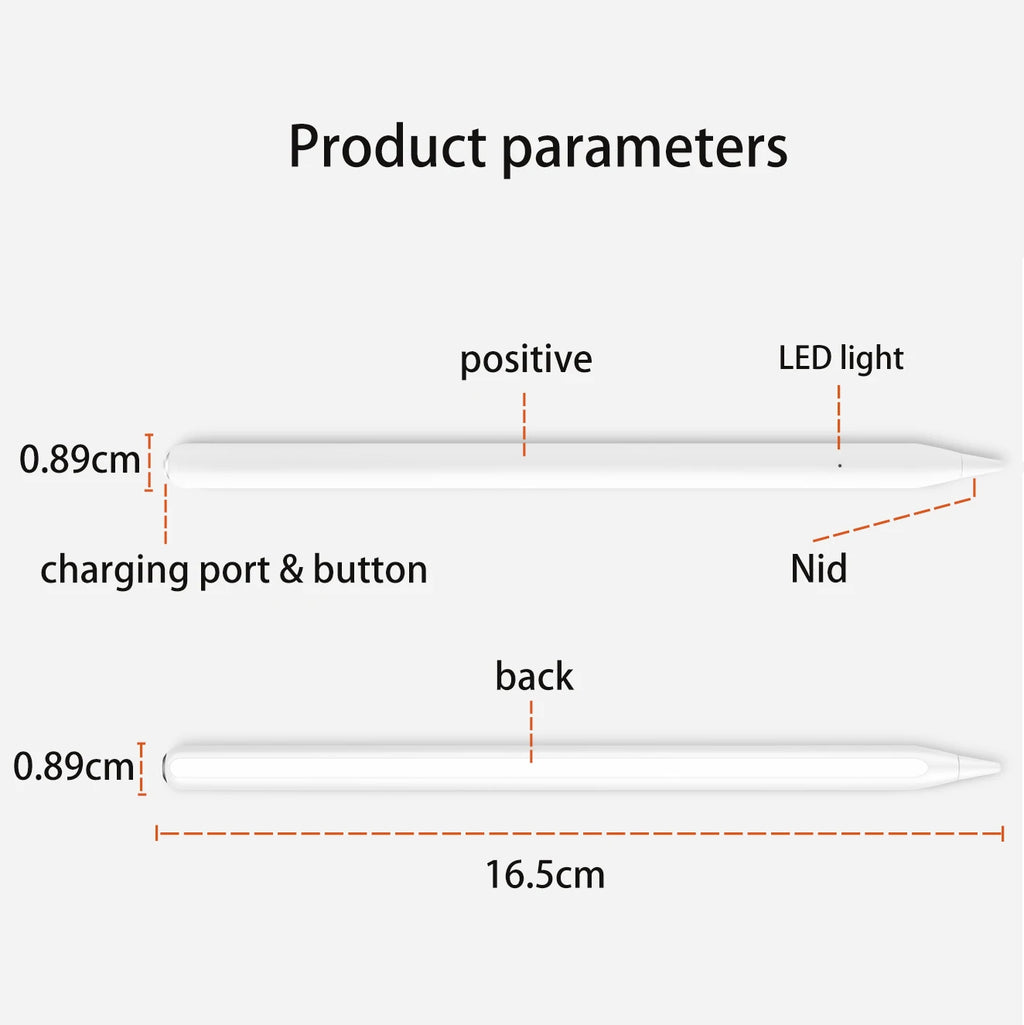 Product parameters

positive

LED light

0.89cm

charging port & button

Nid

back

0.89cm

16.5cm